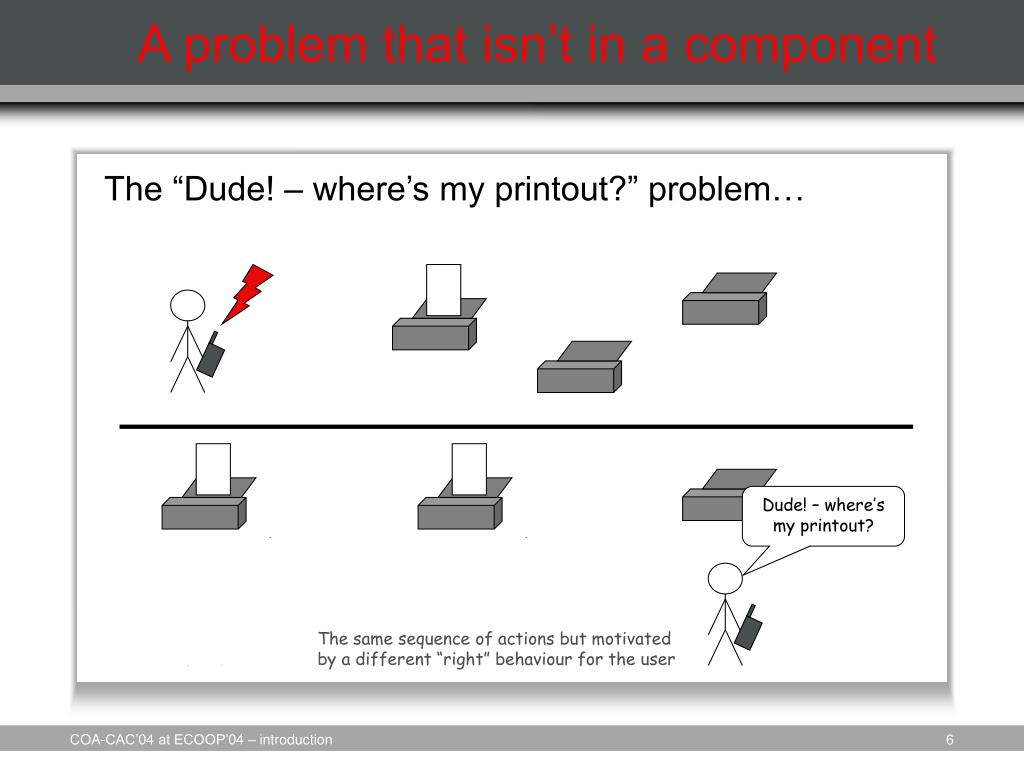 A problem that isn't in a component

The "Dude! – where's my printout?" problem…

Dude! – where's my printout?

The same sequence of actions but motivated by a different "right" behaviour for the user

COA-CAC'04 at ECOOP'04 – introduction

6